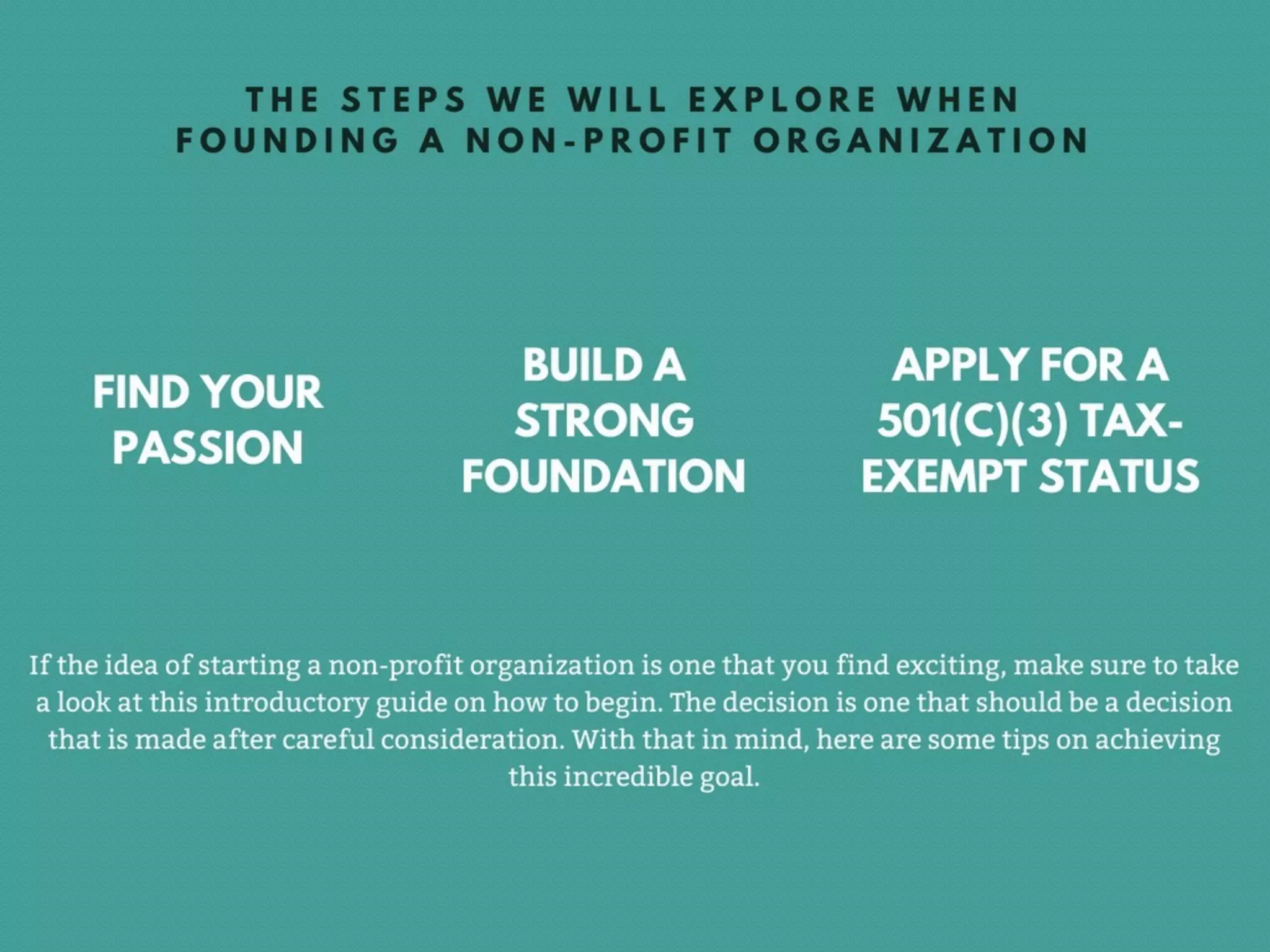 THE STEPS WE WILL EXPLORE WHEN FOUNDING A NON-PROFIT ORGANIZATION

FIND YOUR PASSION

BUILD A STRONG FOUNDATION

APPLY FOR A 501(C)(3) TAX-EXEMPT STATUS

If the idea of starting a non-profit organization is one that you find exciting, make sure to take a look at this introductory guide on how to begin. The decision is one that should be a decision that is made after careful consideration. With that in mind, here are some tips on achieving this incredible goal.